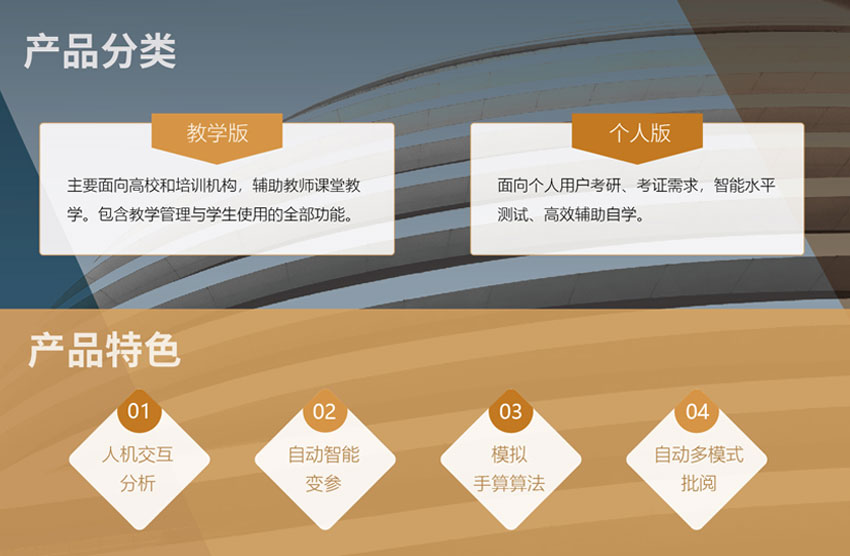 产品分类

教学版

主要面向高校和培训机构，辅助教师课堂教学。包含教学管理与学生使用的全部功能。

个人版

面向个人用户考研、考证需求，智能水平测试、高效辅助自学。

产品特色

01
人机交互分析

02
自动智能变参

03
模拟手算算法

04
自动多模式批阅